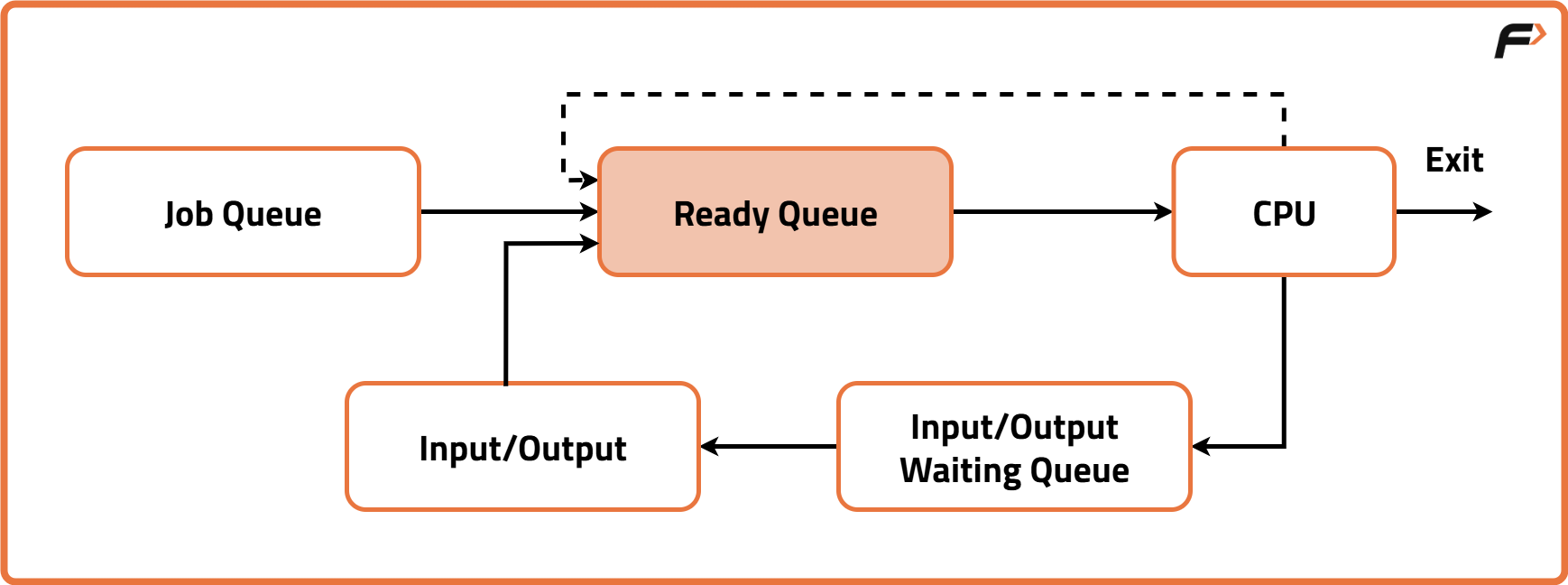 Job Queue

Ready Queue

CPU

Exit

Input/Output

Input/Output Waiting Queue